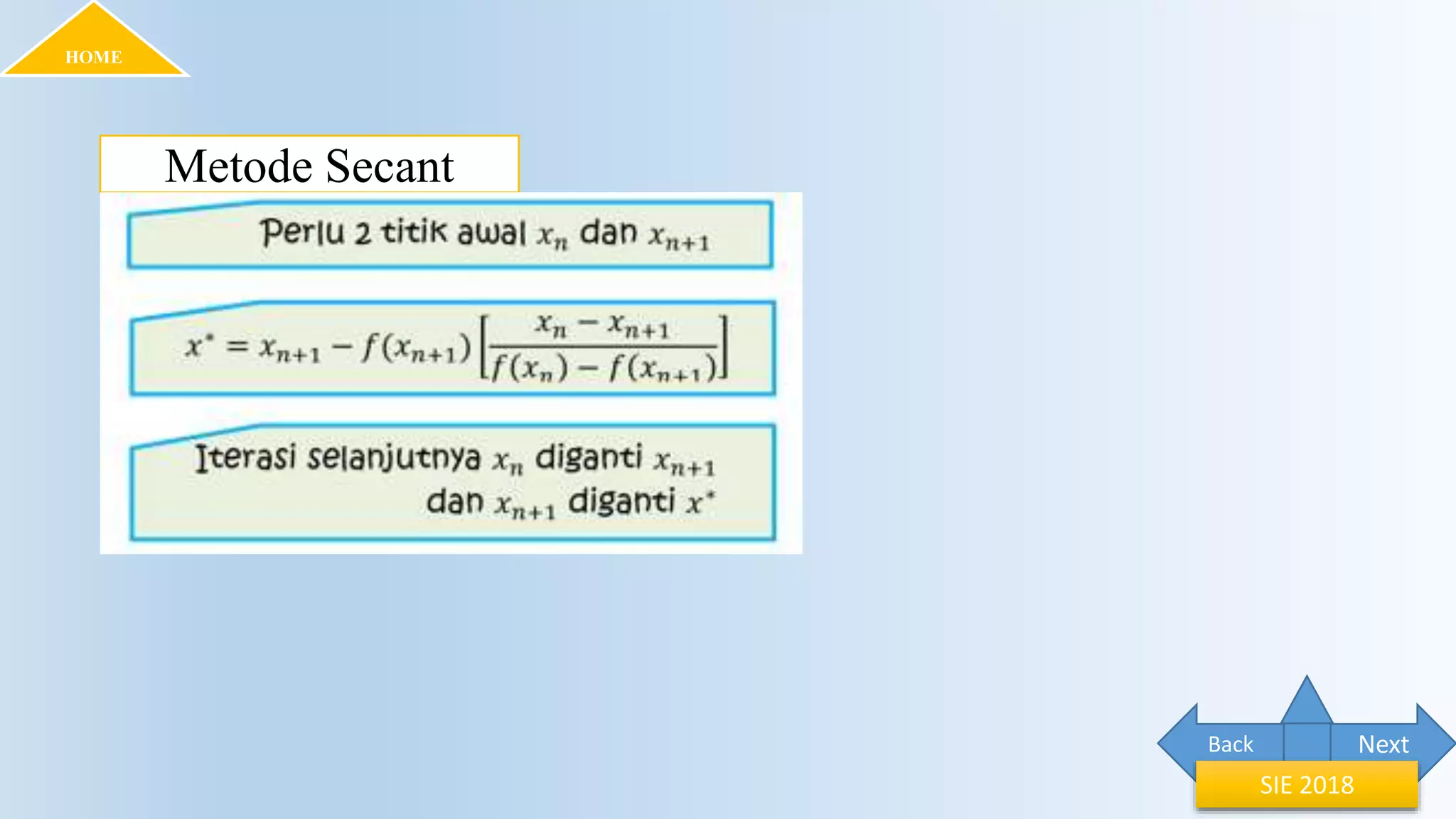 HOME

Metode Secant

Perlu 2 titik awal $x_n$ dan $x_{n+1}$

$x^* = x_{n+1} - f(x_{n+1})\left[\frac{x_n - x_{n+1}}{f(x_n) - f(x_{n+1})}\right]$

Iterasi selanjutnya $x_n$ diganti $x_{n+1}$ dan $x_{n+1}$ diganti $x^*$

Back

Next

SIE 2018